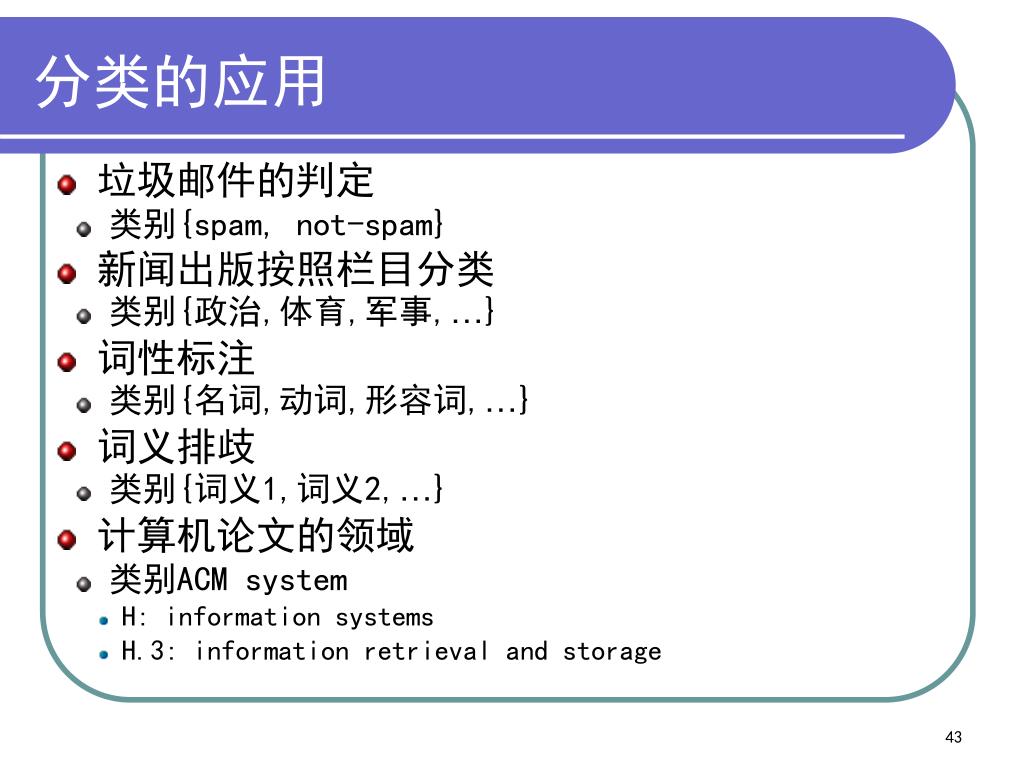 分类的应用

垃圾邮件的判定

类别{spam, not-spam}

新闻出版按照栏目分类

类别{政治,体育,军事,...}

词性标注

类别{名词,动词,形容词,...}

词义排歧

类别{词义1,词义2,...}

计算机论文的领域

类别ACM system

H: information systems

H.3: information retrieval and storage

43